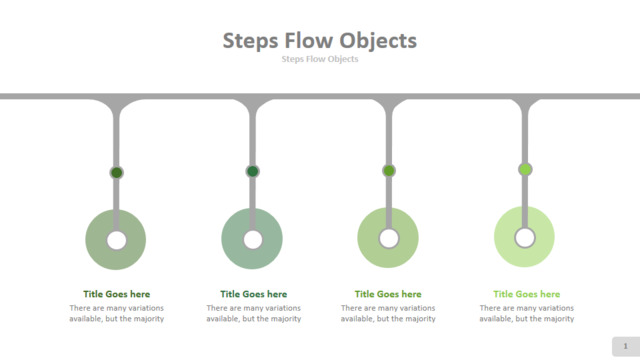 Steps Flow Objects
Steps Flow Objects

Title Goes here
There are many variations available, but the majority

Title Goes here
There are many variations available, but the majority

Title Goes here
There are many variations available, but the majority

Title Goes here
There are many variations available, but the majority

1